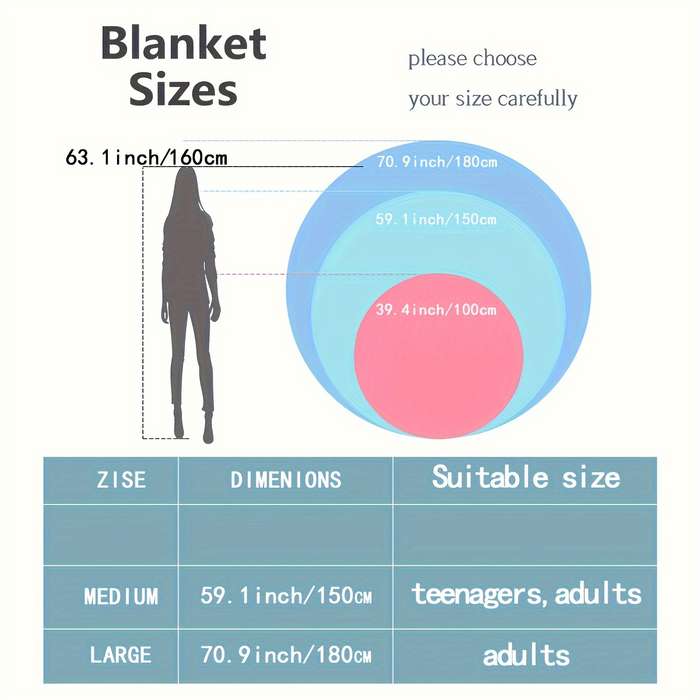 Blanket Sizes

please choose your size carefully

63.1inch/160cm

70.9inch/180cm

59.1inch/150cm

39.4inch/100cm

| ZISE | DIMENIONS | Suitable size |
|---|---|---|
| | | |
| MEDIUM | 59.1inch/150cm | teenagers, adults |
| LARGE | 70.9inch/180cm | adults |